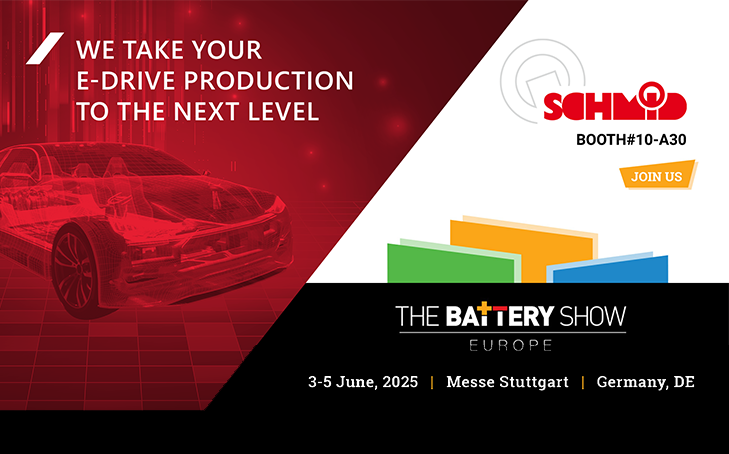 WE TAKE YOUR E-DRIVE PRODUCTION TO THE NEXT LEVEL

SCHMID

BOOTH#10-A30

JOIN US

THE BATTERY SHOW

EUROPE

3-5 June, 2025 | Messe Stuttgart | Germany, DE